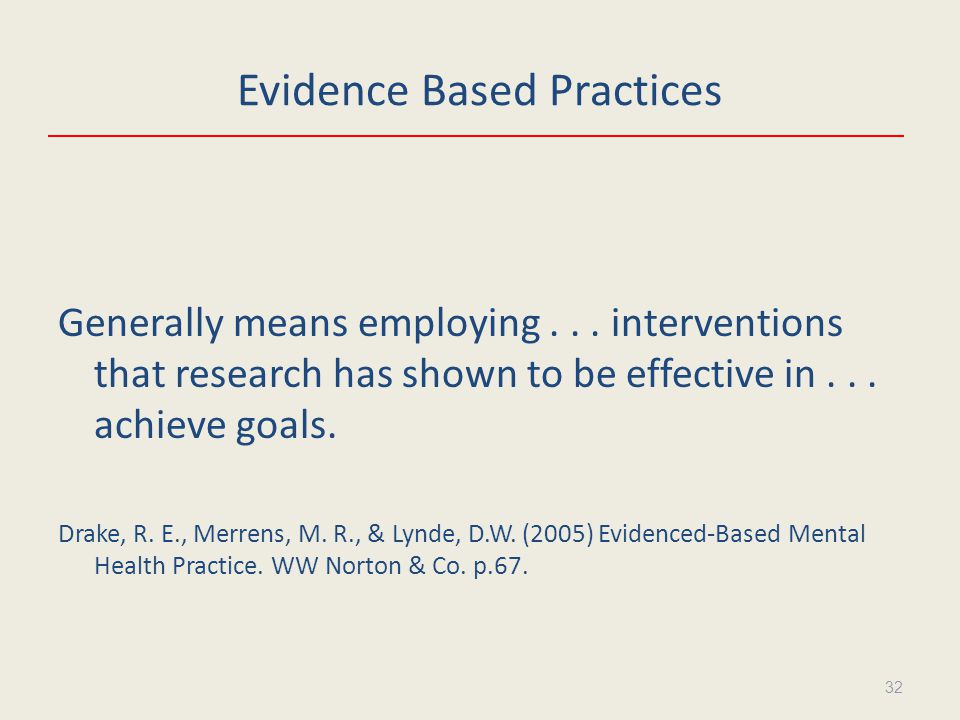 Evidence Based Practices

Generally means employing . . . interventions that research has shown to be effective in . . . achieve goals.

Drake, R. E., Merrens, M. R., & Lynde, D.W. (2005) Evidenced-Based Mental Health Practice. WW Norton & Co. p.67.

32